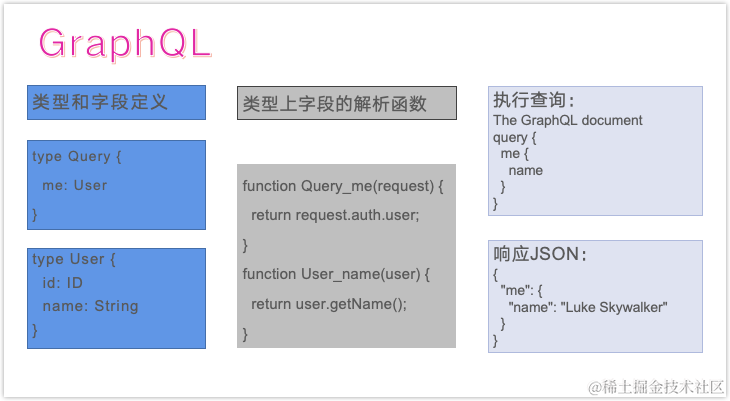 GraphQL

类型和字段定义

type Query {
me: User
}

type User {
id: ID
name: String
}

类型上字段的解析函数

function Query_me(request) {
return request.auth.user;
}
function User_name(user) {
return user.getName();
}

执行查询：
The GraphQL document
query {
me {
name
}
}

响应JSON：
{
"me": {
"name": "Luke Skywalker"
}
}

@稀土掘金技术社区